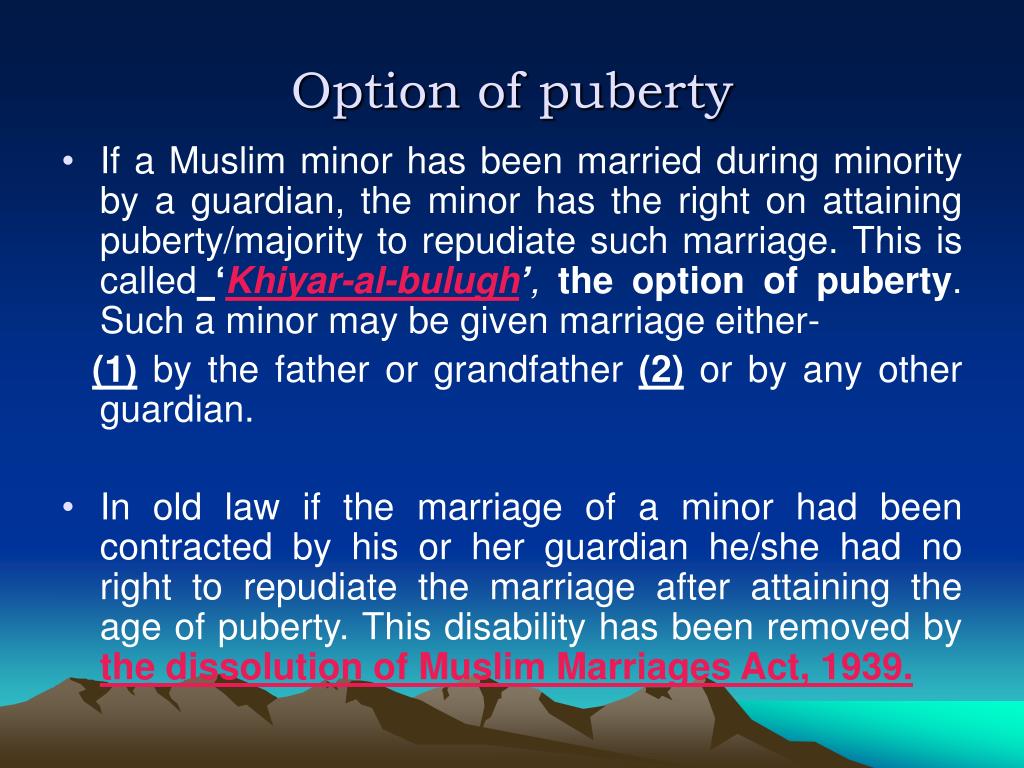 Option of puberty

• If a Muslim minor has been married during minority by a guardian, the minor has the right on attaining puberty/majority to repudiate such marriage. This is called ‘Khiyar-al-bulugh’, the option of puberty. Such a minor may be given marriage either-

(1) by the father or grandfather (2) or by any other guardian.

• In old law if the marriage of a minor had been contracted by his or her guardian he/she had no right to repudiate the marriage after attaining the age of puberty. This disability has been removed by the dissolution of Muslim Marriages Act, 1939.